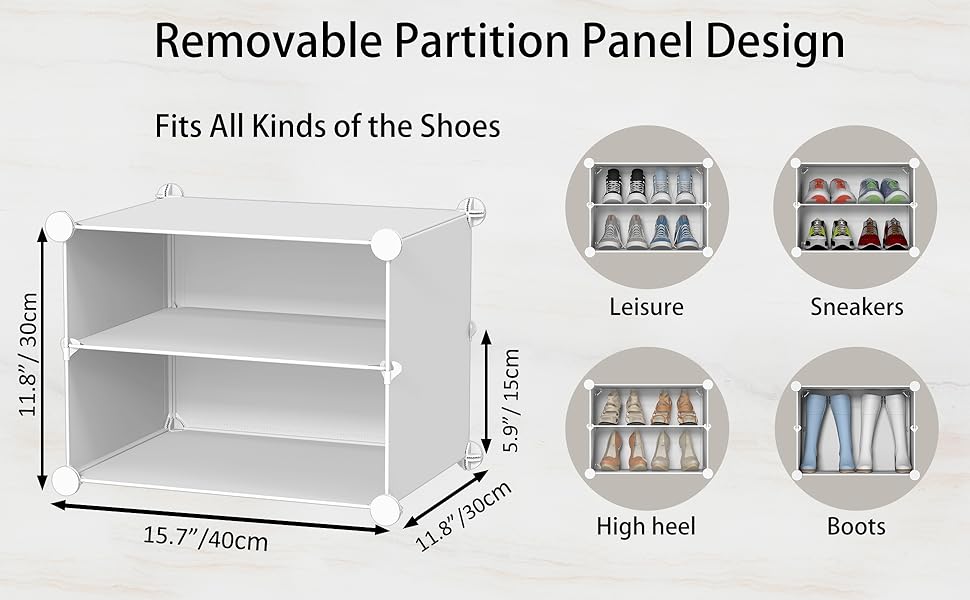 Removable Partition Panel Design

Fits All Kinds of the Shoes

11.8"/ 30cm

5.9"/ 15cm

15.7"/40cm

11.8"/30cm

Leisure

Sneakers

High heel

Boots